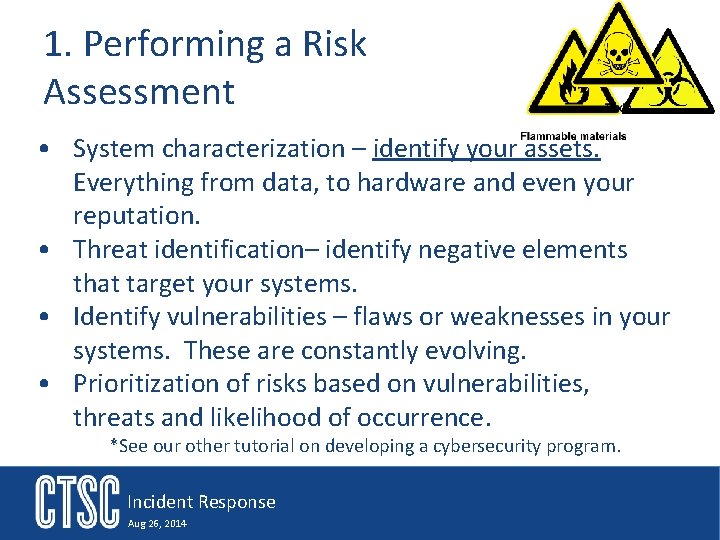 1. Performing a Risk Assessment

Flammable materials

• System characterization – identify your assets. Everything from data, to hardware and even your reputation.
• Threat identification– identify negative elements that target your systems.
• Identify vulnerabilities – flaws or weaknesses in your systems. These are constantly evolving.
• Prioritization of risks based on vulnerabilities, threats and likelihood of occurrence.

*See our other tutorial on developing a cybersecurity program.

CTSC Incident Response
Aug 26, 2014